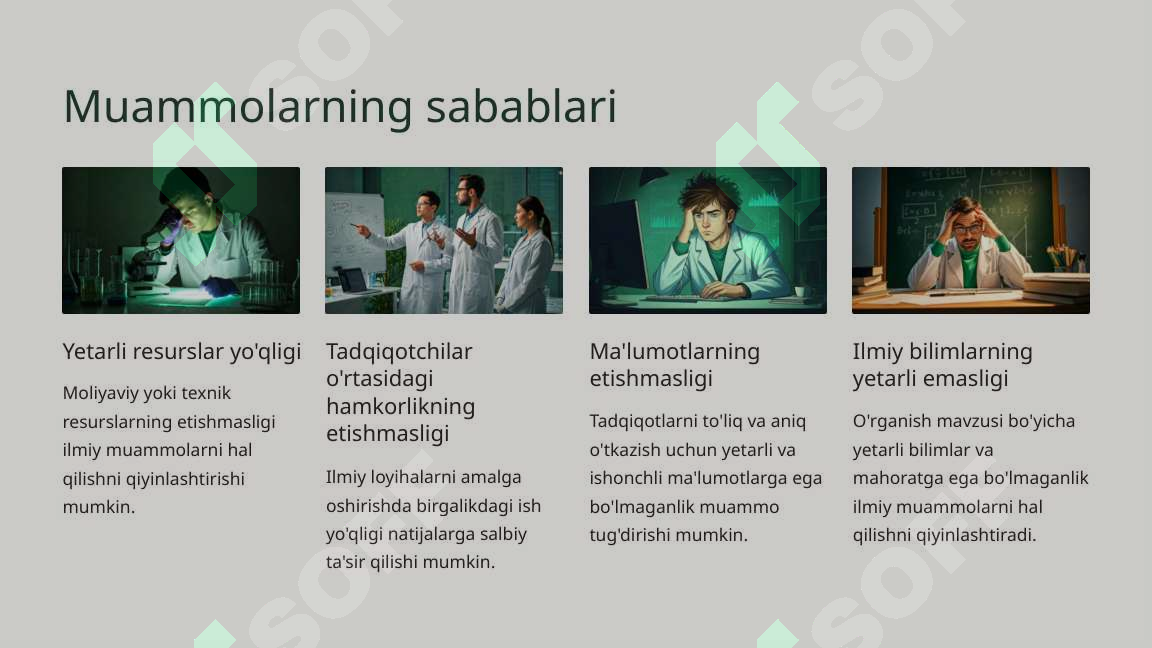 Muammolarning sabablari

Yetarli resurslar yo'qligi

Moliyaviy yoki texnik resurslarning etishmasligi ilmiy muammolarni hal qilishni qiyinlashtirishi mumkin.

Tadqiqotchilar o'rtasidagi hamkorlikning etishmasligi

Ilmiy loyihalarni amalga oshirishda birgalikdagi ish yo'qligi natijalarga salbiy ta'sir qilishi mumkin.

Ma'lumotlarning etishmasligi

Tadqiqotlarni to'liq va aniq o'tkazish uchun yetarli va ishonchli ma'lumotlarga ega bo'lmaganlik muammo tug'dirishi mumkin.

Ilmiy bilimlarning yetarli emasligi

O'rganish mavzusi bo'yicha yetarli bilimlar va mahoratga ega bo'lmaganlik ilmiy muammolarni hal qilishni qiyinlashtiradi.